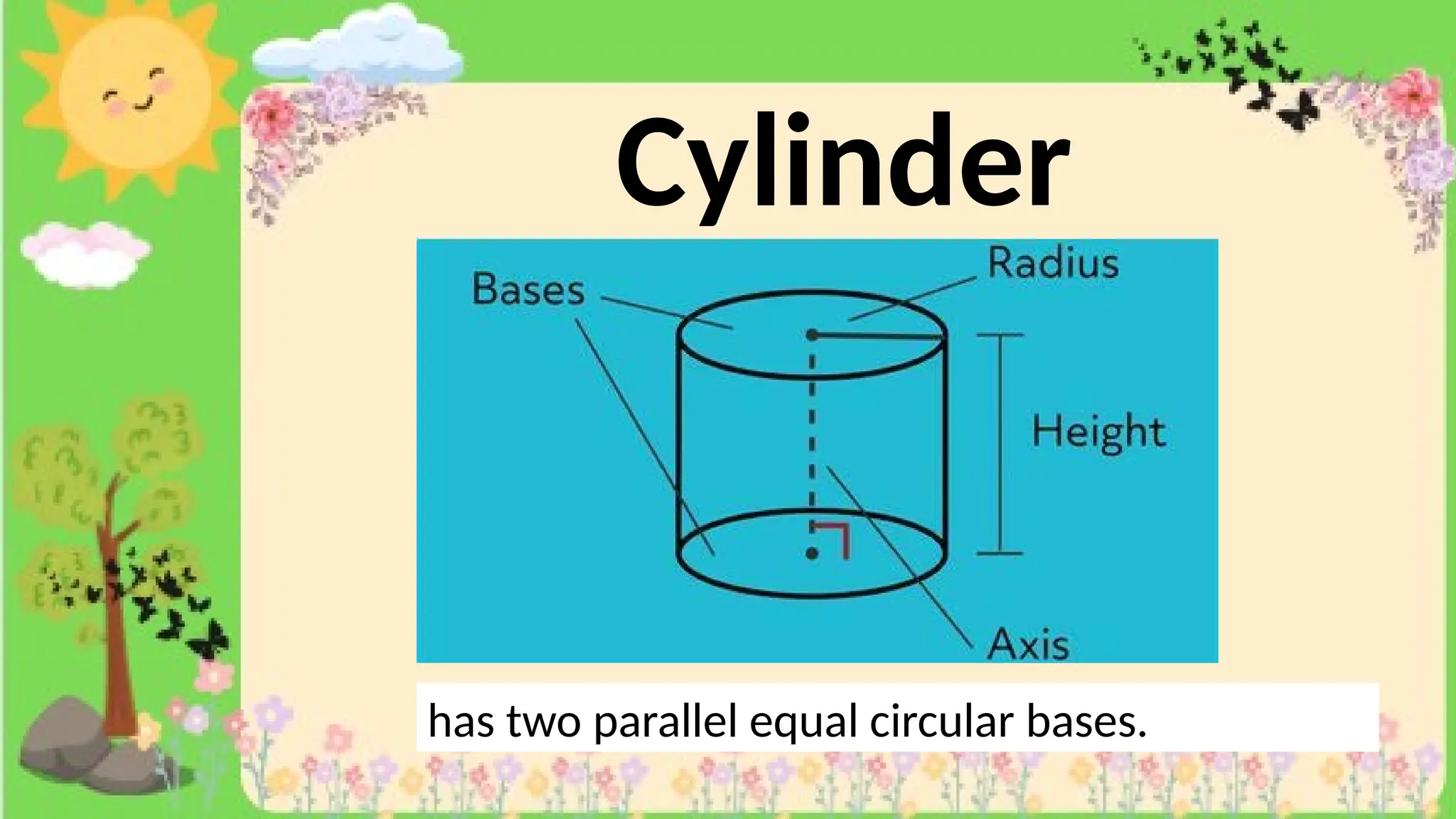 Cylinder

Bases

Radius

Height

Axis

has two parallel equal circular bases.